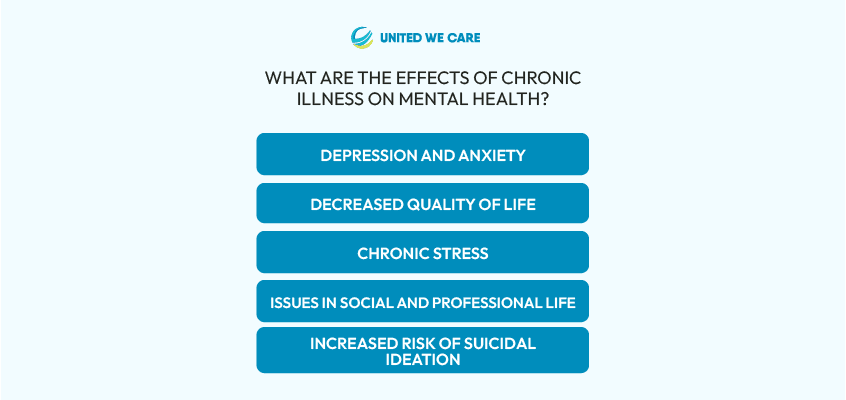 UNITED WE CARE

WHAT ARE THE EFFECTS OF CHRONIC ILLNESS ON MENTAL HEALTH?

DEPRESSION AND ANXIETY

DECREASED QUALITY OF LIFE

CHRONIC STRESS

ISSUES IN SOCIAL AND PROFESSIONAL LIFE

INCREASED RISK OF SUICIDAL IDEATION